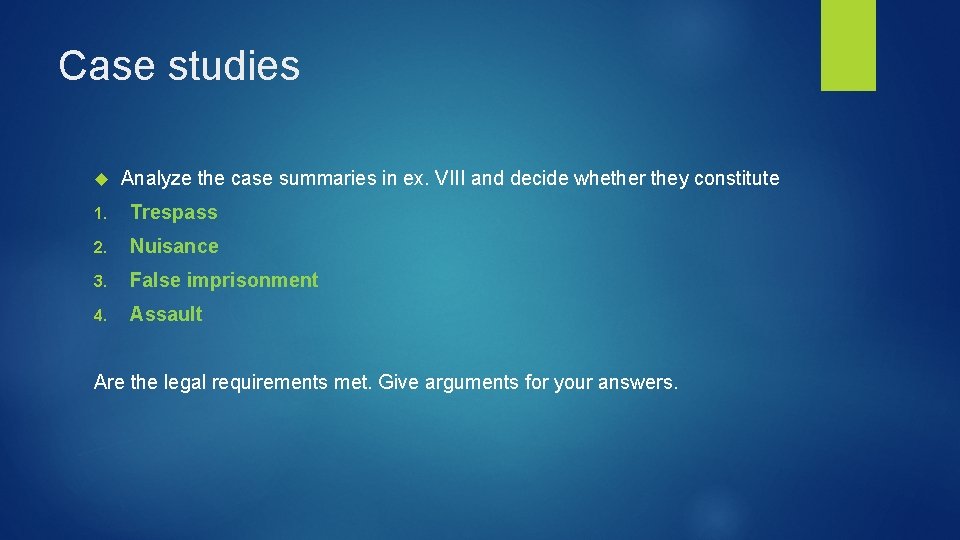 Case studies

Analyze the case summaries in ex. VIII and decide whether they constitute

1. Trespass
2. Nuisance
3. False imprisonment
4. Assault

Are the legal requirements met. Give arguments for your answers.